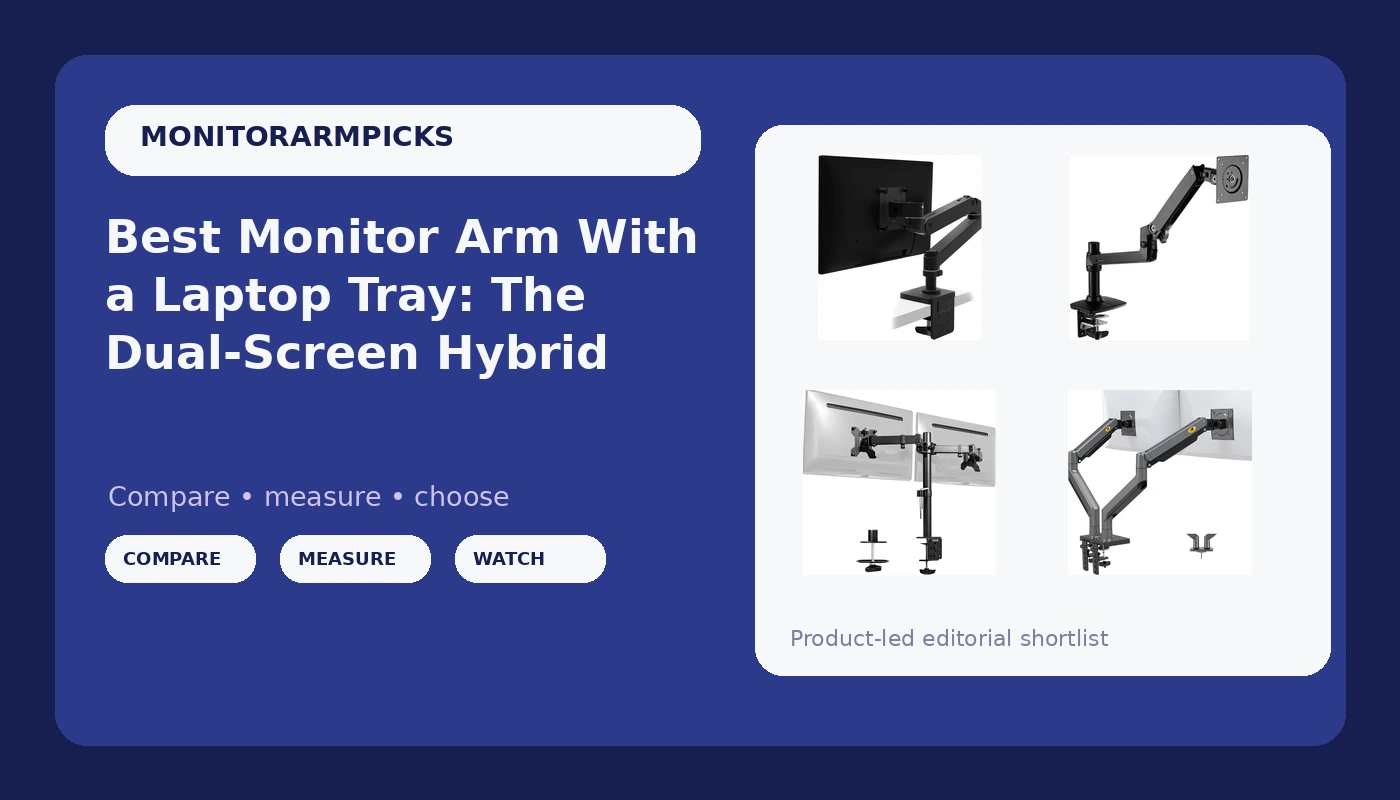 MONITORARMPICKS

Best Monitor Arm With a Laptop Tray: The Dual-Screen Hybrid

Compare • measure • choose

COMPARE

MEASURE

WATCH

Product-led editorial shortlist